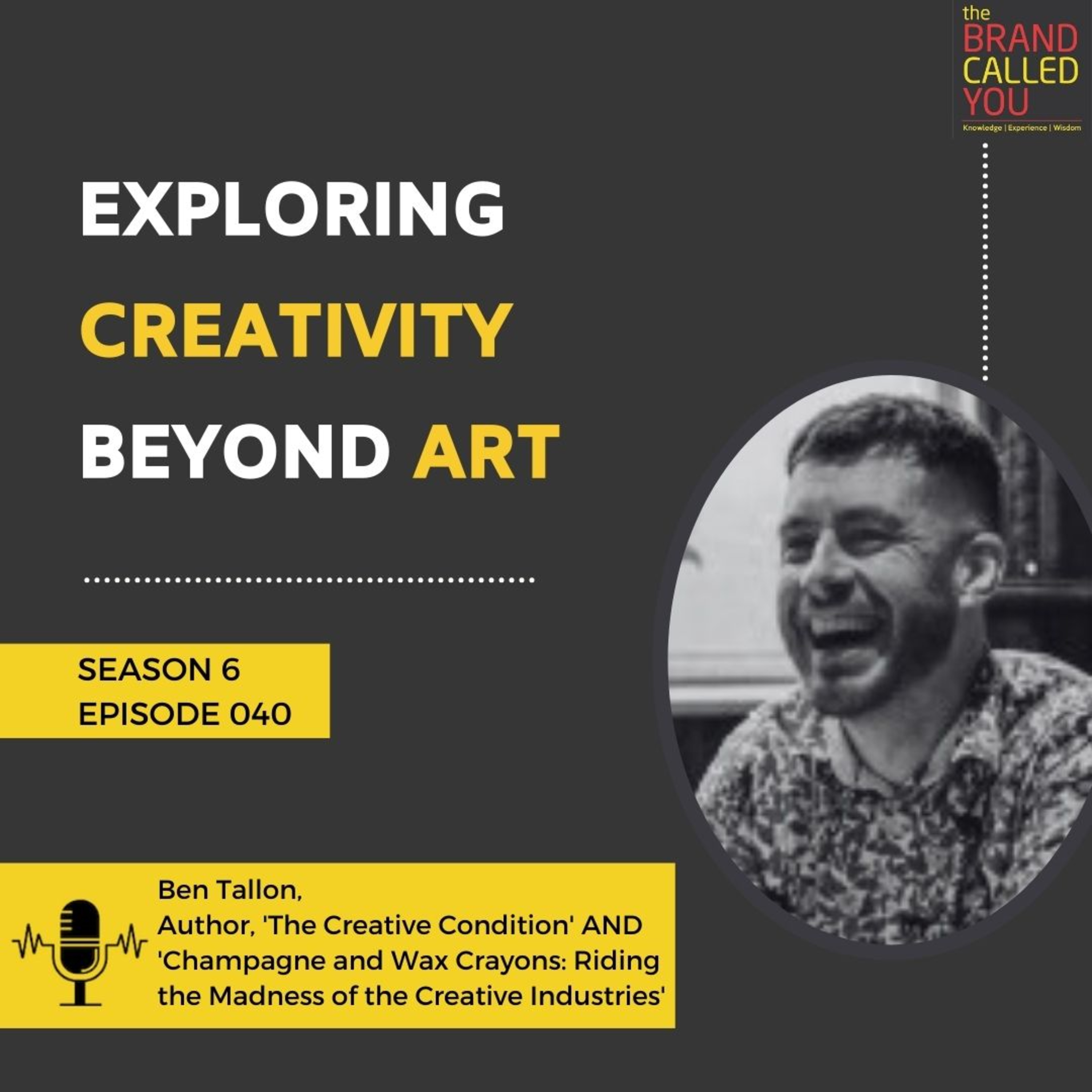 the BRAND CALLED YOU
Knowledge | Experience | Wisdom

EXPLORING CREATIVITY BEYOND ART

SEASON 6
EPISODE 040

Ben Tallon,
Author, 'The Creative Condition' AND 'Champagne and Wax Crayons: Riding the Madness of the Creative Industries'